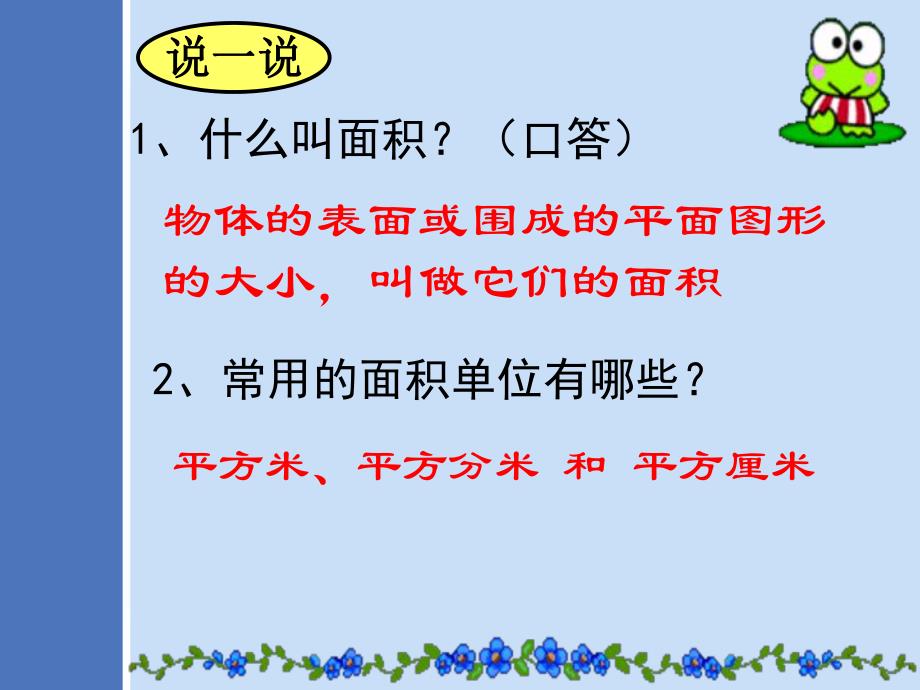 说一说

1、什么叫面积？（口答）

物体的表面或围成的平面图形的大小，叫做它们的面积

2、常用的面积单位有哪些？

平方米、平方分米 和 平方厘米